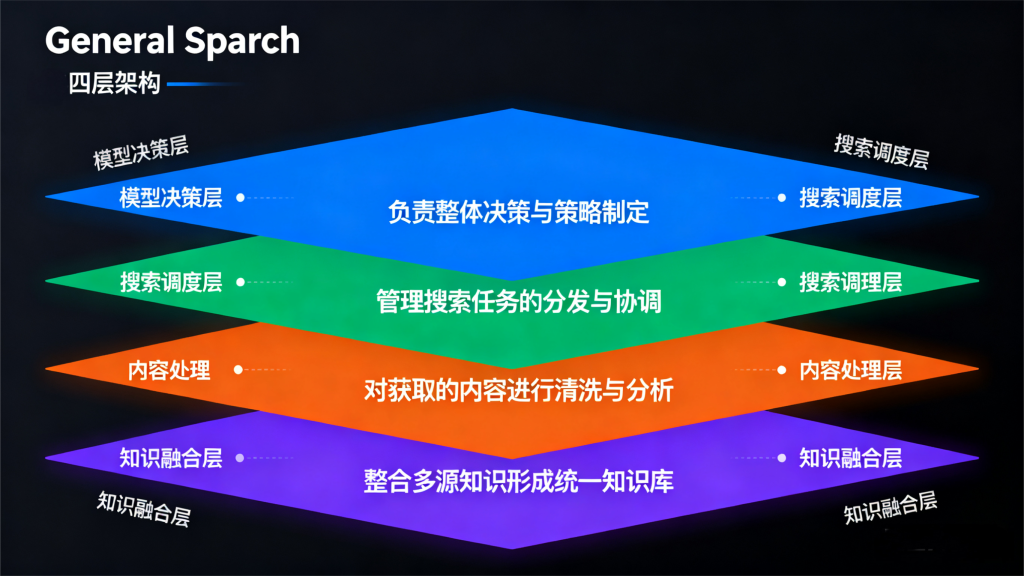 General Sparch
四层架构

模型决策层
搜索调度层

模型决策层
负责整体决策与策略制定
搜索调度层

搜索调度层
管理搜索任务的分发与协调
搜索调理层

内容处理
对获取的内容进行清洗与分析
内容处理层

知识融合层
整合多源知识形成统一知识库
知识融合层

知识融合层
知识融合层